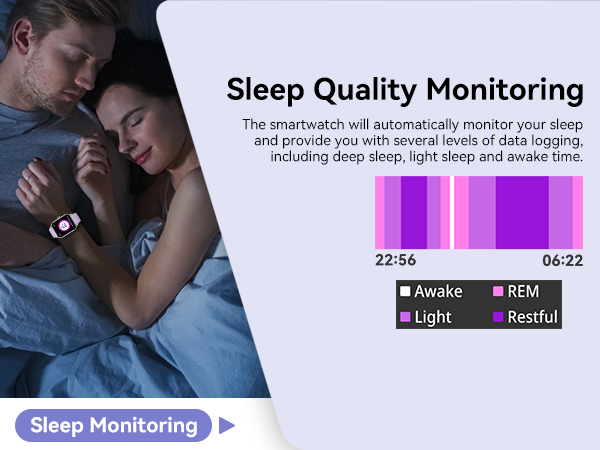 Sleep Quality Monitoring

The smartwatch will automatically monitor your sleep and provide you with several levels of data logging, including deep sleep, light sleep and awake time.

22:56

06:22

Awake REM
Light Restful

Sleep Monitoring